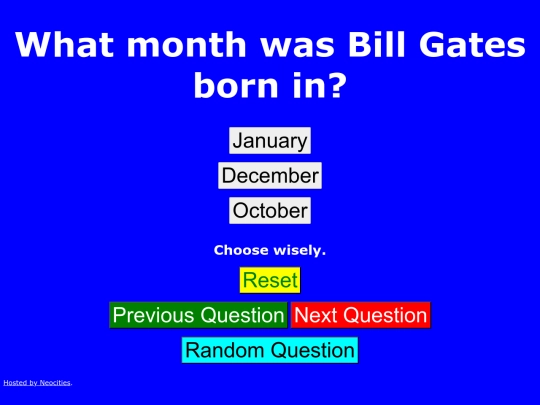 What month was Bill Gates born in?

January

December

October

Choose wisely.

Reset

Previous Question Next Question

Random Question

Hosted by Neocities.